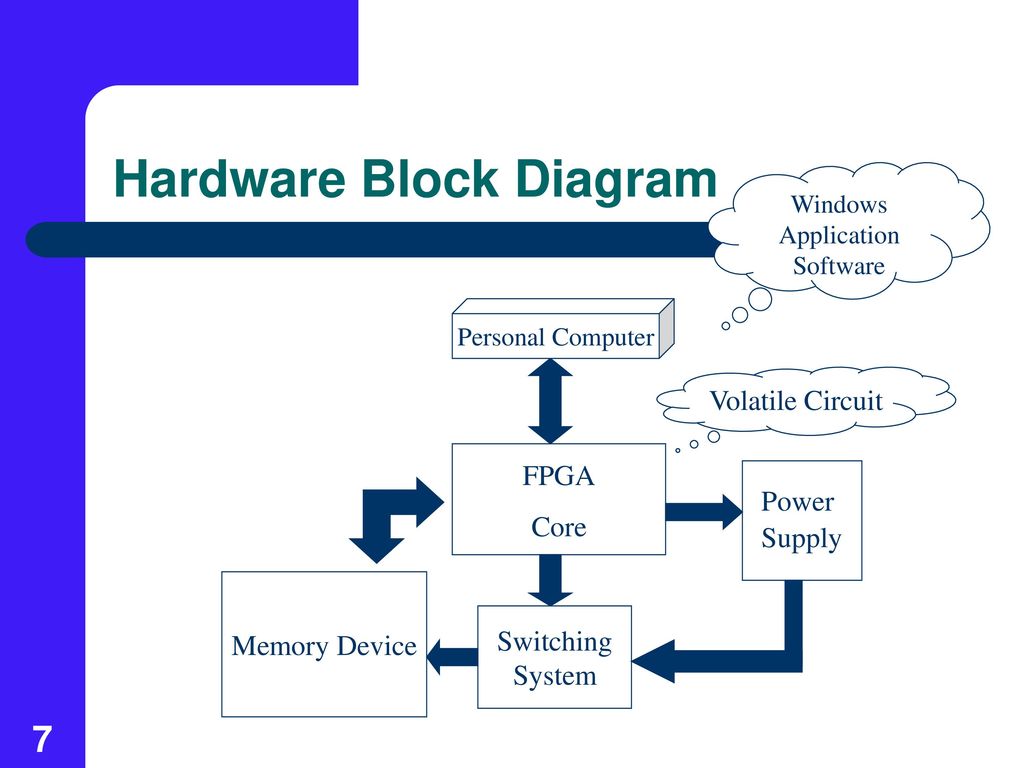 Hardware Block Diagram

Windows Application Software

Personal Computer

Volatile Circuit

FPGA
Core

Power Supply

Memory Device

Switching System

7